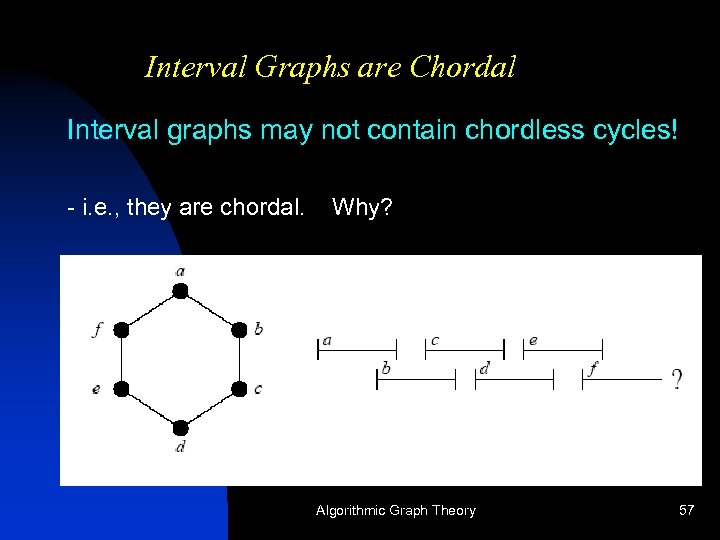 Interval Graphs are Chordal

Interval graphs may not contain chordless cycles!

- i.e., they are chordal. Why?

a
f
b
e
c
d

a
c
e
b
d
f
?

Algorithmic Graph Theory

57